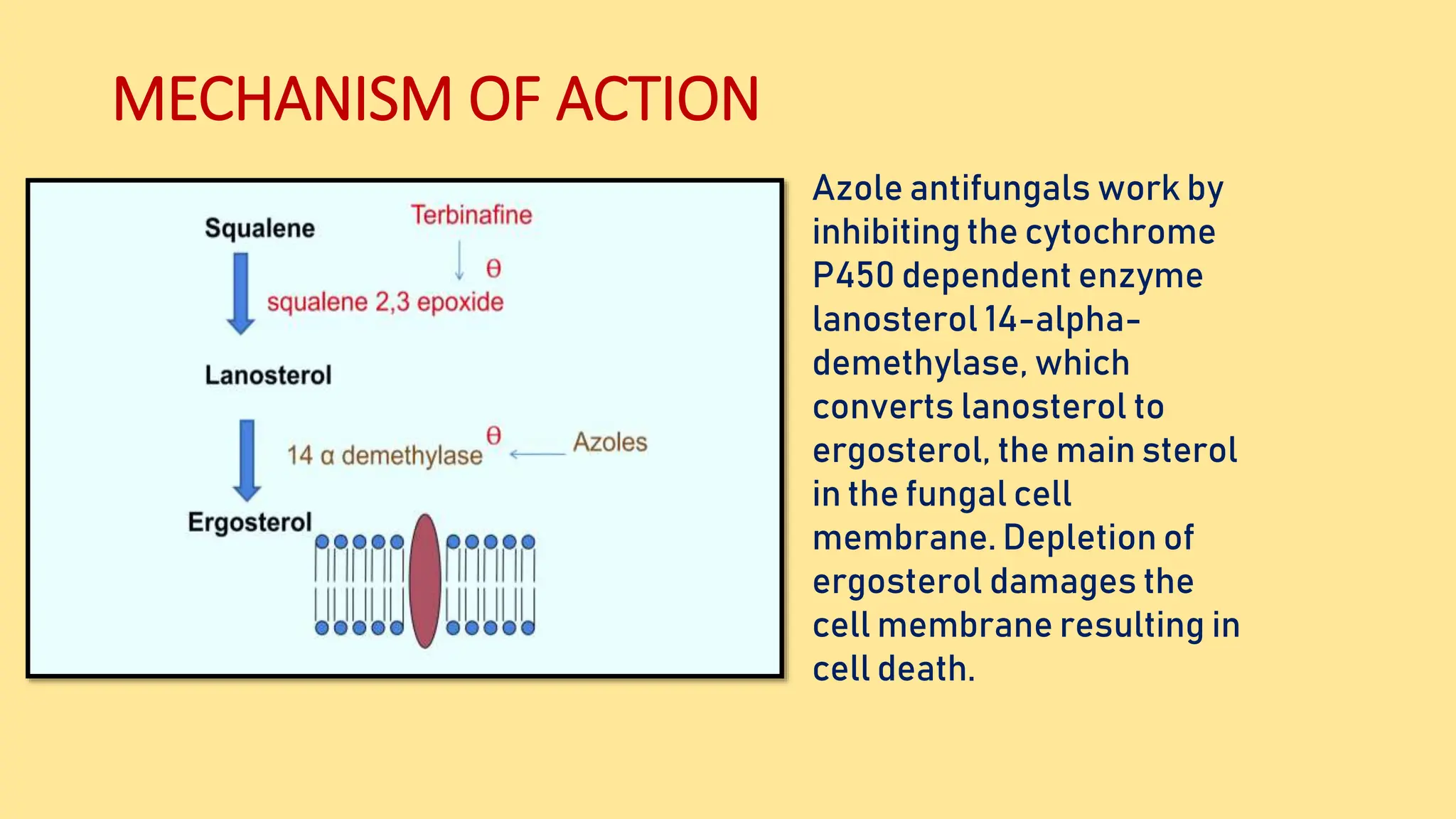 MECHANISM OF ACTION

Squalene

Terbinafine

θ

squalene 2,3 epoxide

Lanosterol

14 α demethylase θ

Azoles

Ergosterol

Azole antifungals work by inhibiting the cytochrome P450 dependent enzyme lanosterol 14-alpha-demethylase, which converts lanosterol to ergosterol, the main sterol in the fungal cell membrane. Depletion of ergosterol damages the cell membrane resulting in cell death.